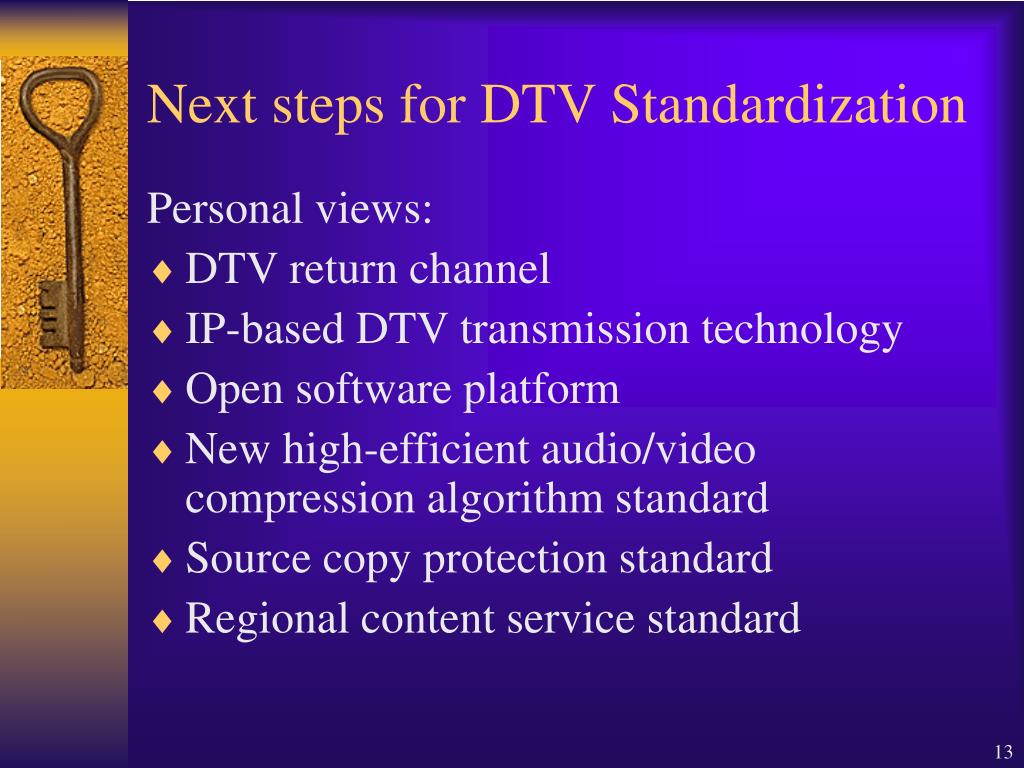 Next steps for DTV Standardization

Personal views:

♦ DTV return channel
♦ IP-based DTV transmission technology
♦ Open software platform
♦ New high-efficient audio/video compression algorithm standard
♦ Source copy protection standard
♦ Regional content service standard

13